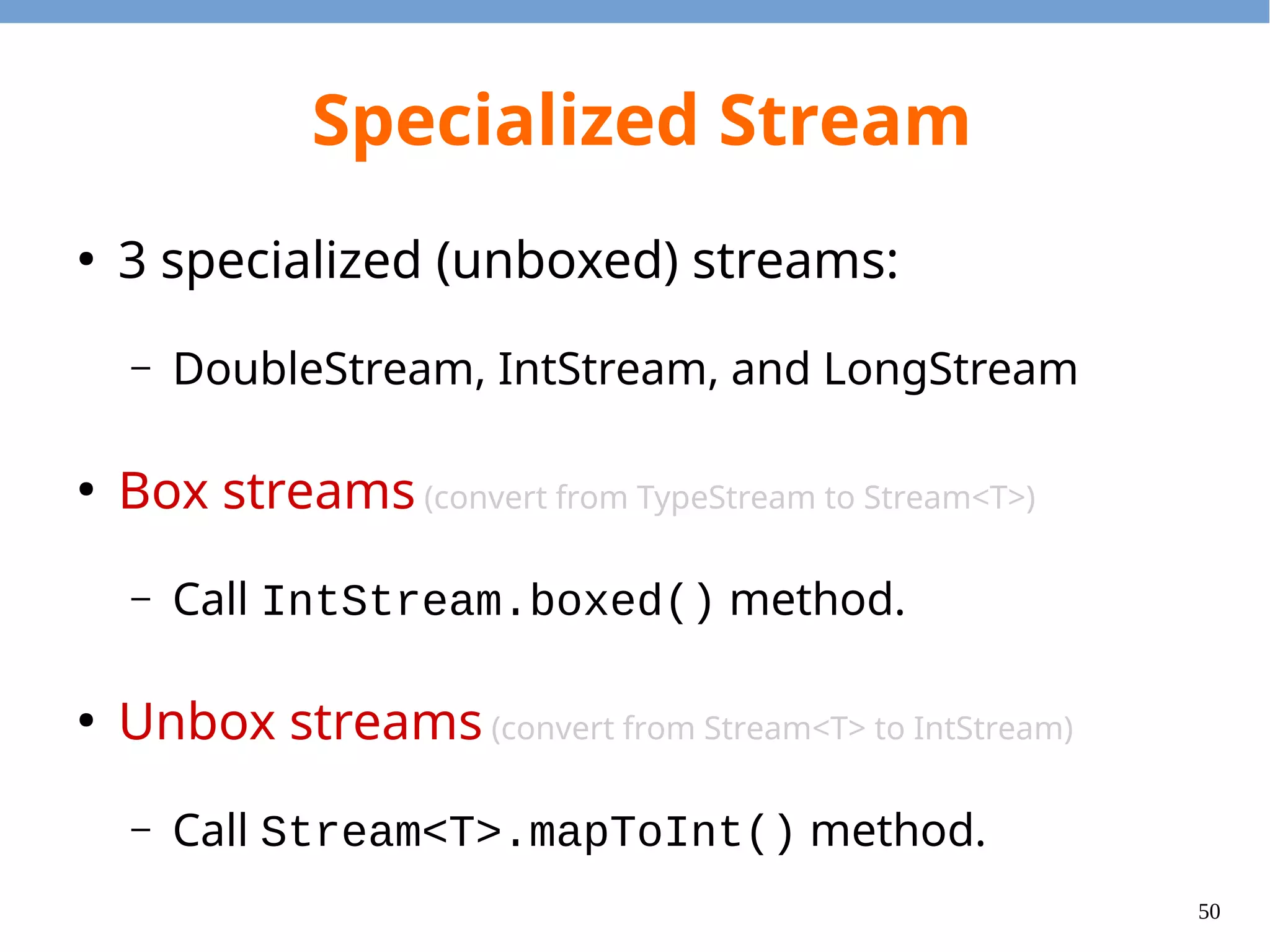 Specialized Stream

• 3 specialized (unboxed) streams:

– DoubleStream, IntStream, and LongStream

• Box streams (convert from TypeStream to Stream<T>)

– Call IntStream.boxed() method.

• Unbox streams (convert from Stream<T> to IntStream)

– Call Stream<T>.mapToInt() method.

50